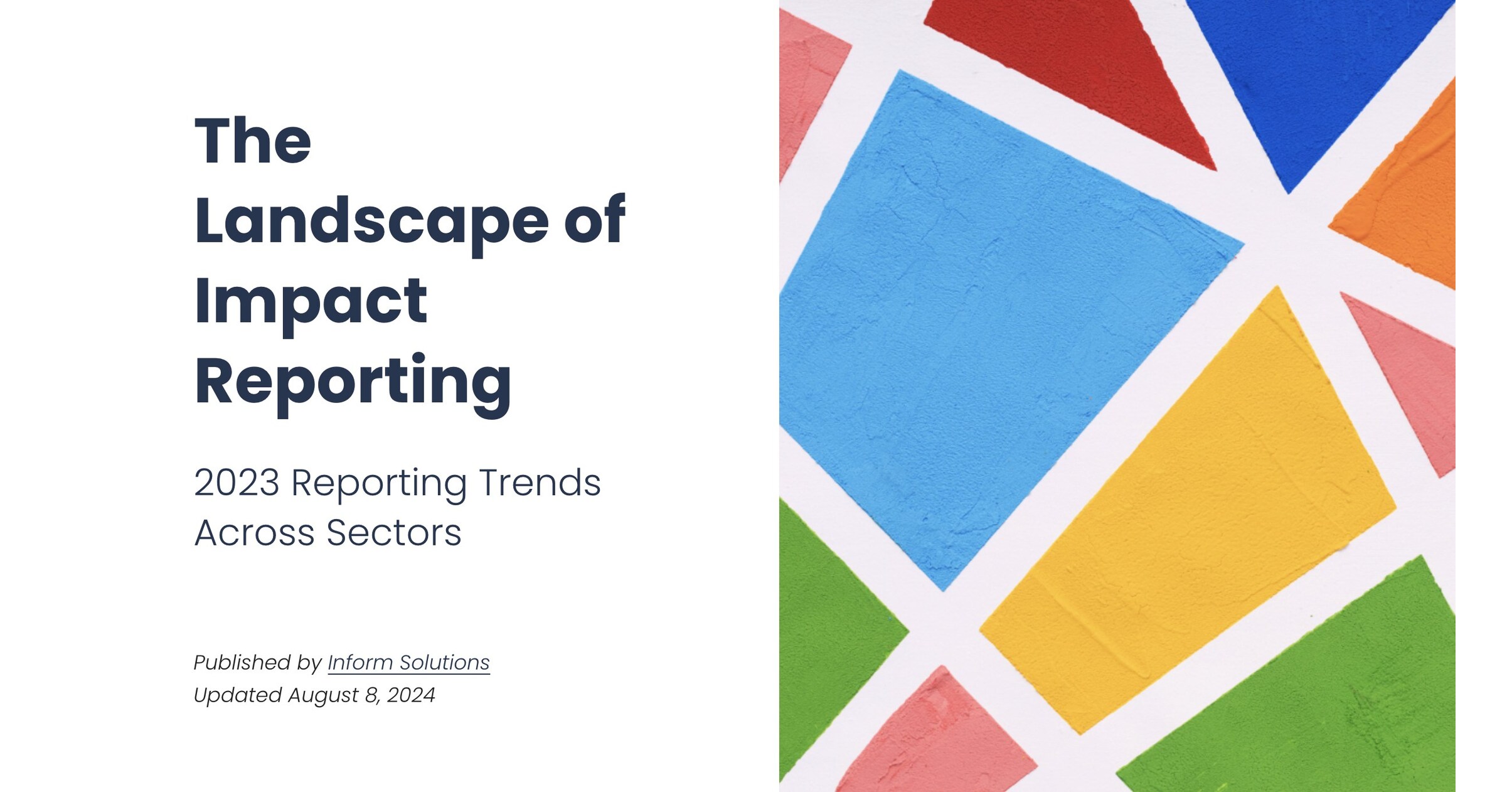 The Landscape of Impact Reporting

2023 Reporting Trends Across Sectors

Published by Inform Solutions
Updated August 8, 2024